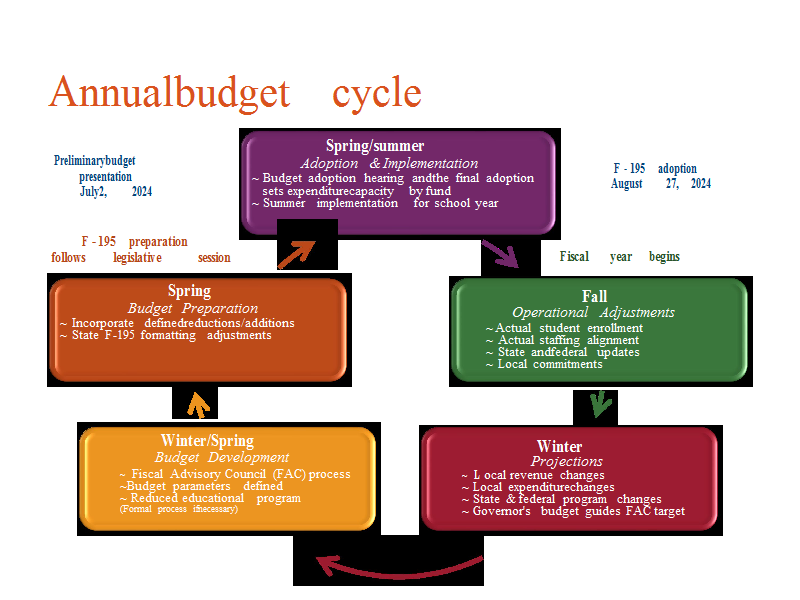 Annualbudget cycle

Preliminarybudget presentation July2, 2024

Spring/summer
Adoption & Implementation
~ Budget adoption hearing andthe final adoption sets expenditurecapacity by fund
~ Summer implementation for school year

F - 195 adoption August 27, 2024

F - 195 preparation follows legislative session

Fiscal year begins

Spring
Budget Preparation
~ Incorporate definedreductions/additions
~ State F-195 formatting adjustments

Fall
Operational Adjustments
~ Actual student enrollment
~ Actual staffing alignment
~ State andfederal updates
~ Local commitments

Winter/Spring
Budget Development
~ Fiscal Advisory Council (FAC) process
~Budget parameters defined
~ Reduced educational program
(Formal process ifnecessary)

Winter
Projections
~ L ocal revenue changes
~ Local expenditurechanges
~ State & federal program changes
~ Governor's budget guides FAC target